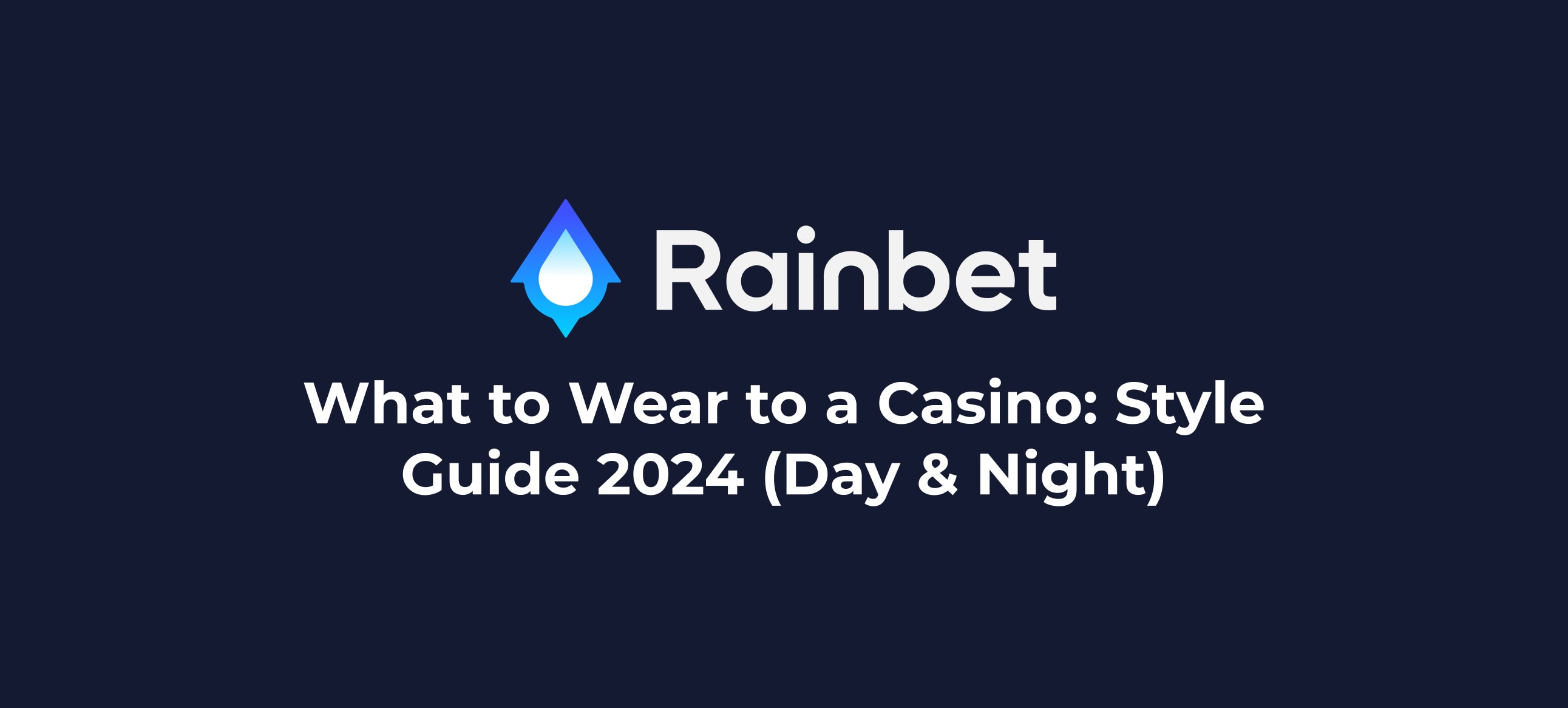 Rainbet

What to Wear to a Casino: Style Guide 2024 (Day & Night)